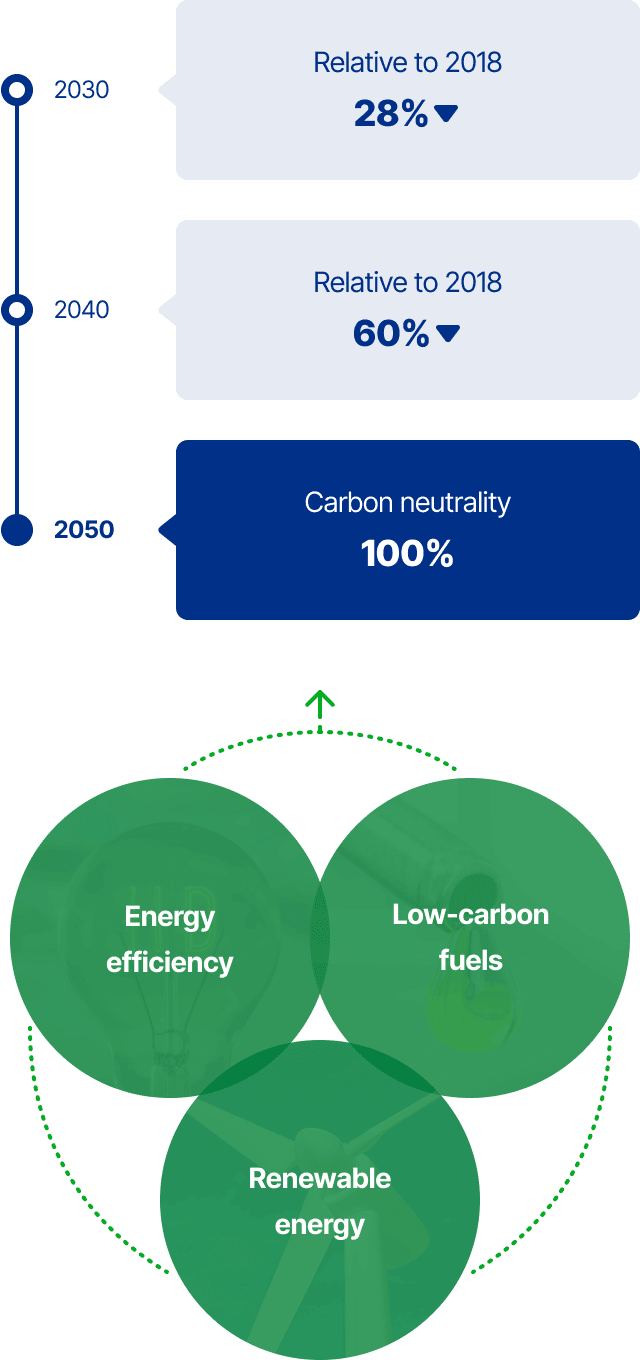 2030

Relative to 2018
28%▼

2040

Relative to 2018
60%▼

2050

Carbon neutrality
100%

Energy efficiency

Low-carbon fuels

Renewable energy